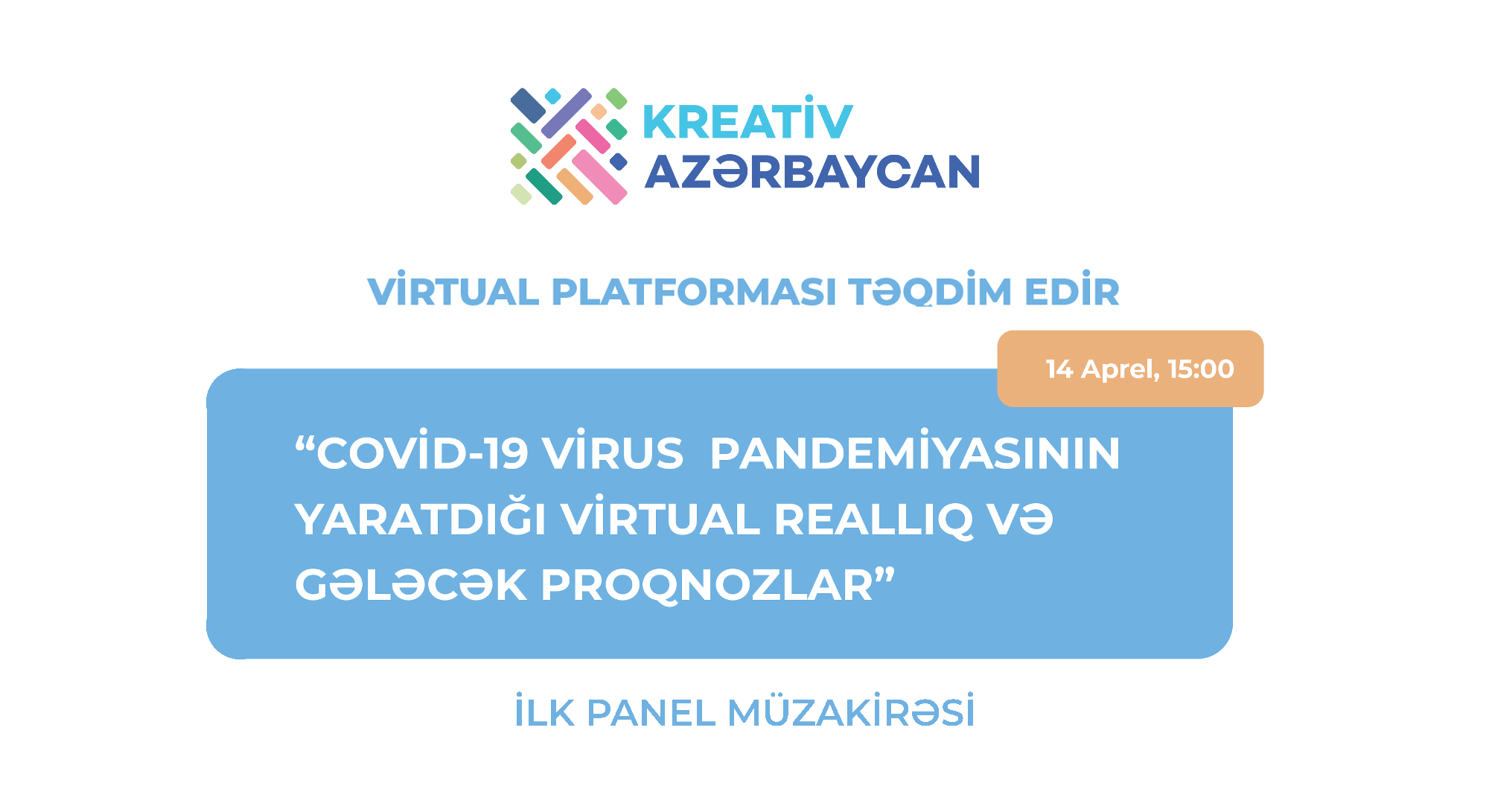 KREATİV
AZƏRBAYCAN

VİRTUAL PLATFORMASI TƏQDİM EDİR

14 Aprel, 15:00

“COVİD-19 VİRUS PANDEMİYASININ YARATDIĞI VİRTUAL REALLIQ VƏ GƏLƏCƏK PROQNOZLAR”

İLK PANEL MÜZAKİRƏSİ